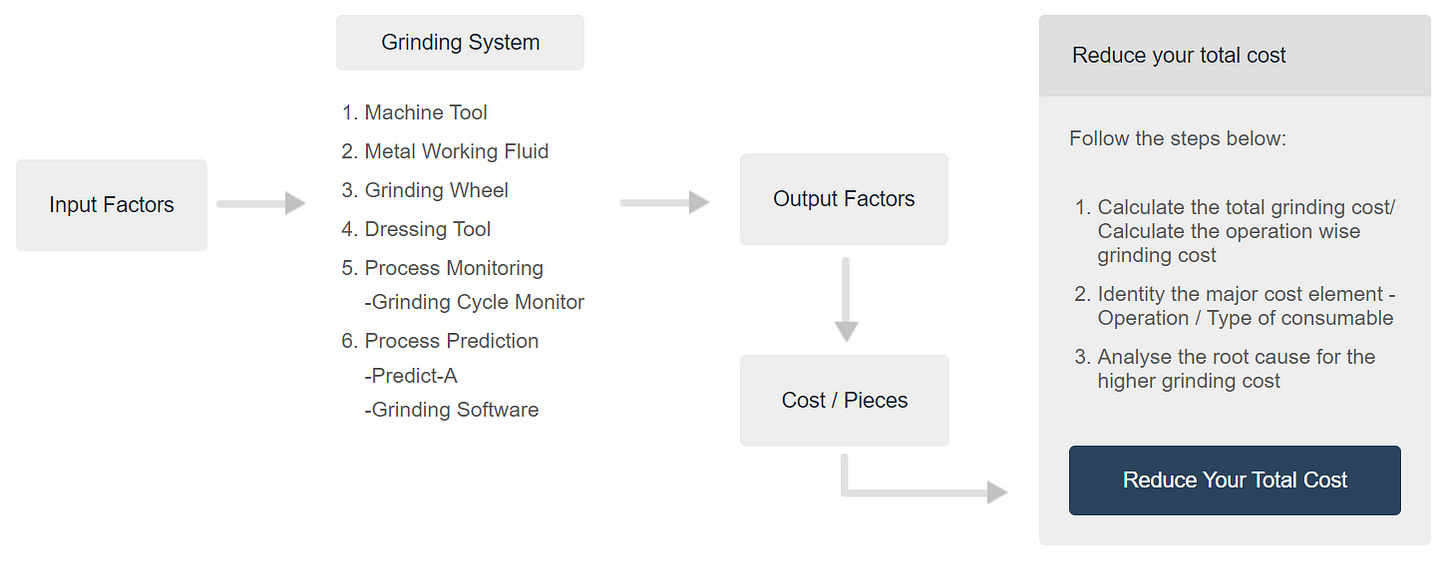 Input Factors

Grinding System

1. Machine Tool
2. Metal Working Fluid
3. Grinding Wheel
4. Dressing Tool
5. Process Monitoring
-Grinding Cycle Monitor
6. Process Prediction
-Predict-A
-Grinding Software

Output Factors

Cost / Pieces

Reduce your total cost

Follow the steps below:

1. Calculate the total grinding cost/ Calculate the operation wise grinding cost
2. Identity the major cost element - Operation / Type of consumable
3. Analyse the root cause for the higher grinding cost

Reduce Your Total Cost